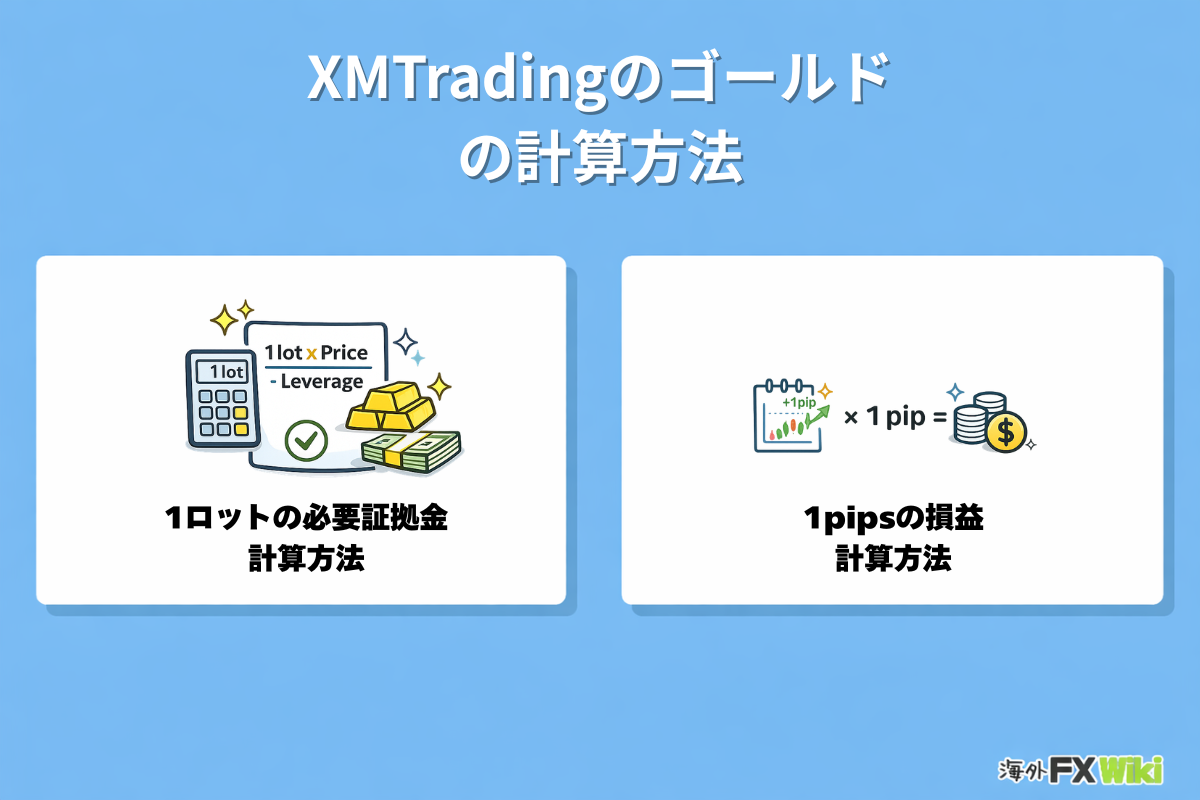 XMTradingのゴールドの計算方法

1 lot
1 lot x Price
- Leverage

1ロットの必要証拠金
計算方法

+1pip
× 1 pip =
$

1pipsの損益
計算方法

海外FX Wiki